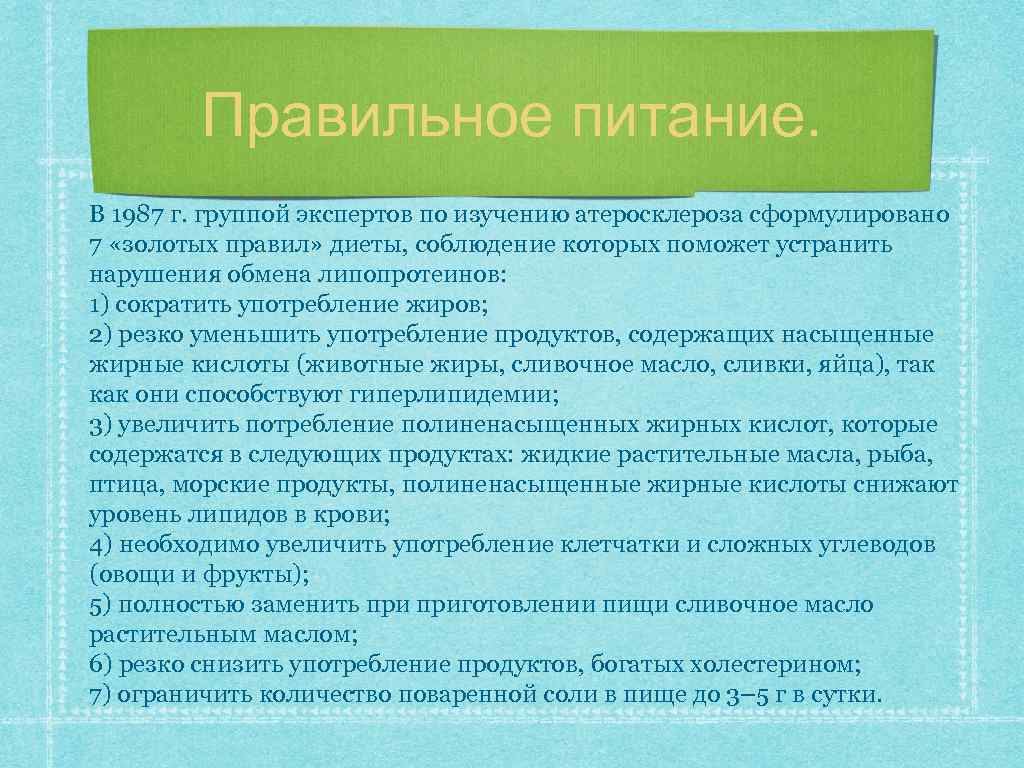 Правильное питание.

В 1987 г. группой экспертов по изучению атеросклероза сформулировано 7 «золотых правил» диеты, соблюдение которых поможет устранить нарушения обмена липопротеинов:
1) сократить употребление жиров;
2) резко уменьшить употребление продуктов, содержащих насыщенные жирные кислоты (животные жиры, сливочное масло, сливки, яйца), так как они способствуют гиперлипидемии;
3) увеличить потребление полиненасыщенных жирных кислот, которые содержатся в следующих продуктах: жидкие растительные масла, рыба, птица, морские продукты, полиненасыщенные жирные кислоты снижают уровень липидов в крови;
4) необходимо увеличить употребление клетчатки и сложных углеводов (овощи и фрукты);
5) полностью заменить при приготовлении пищи сливочное масло растительным маслом;
6) резко снизить употребление продуктов, богатых холестерином;
7) ограничить количество поваренной соли в пище до 3–5 г в сутки.